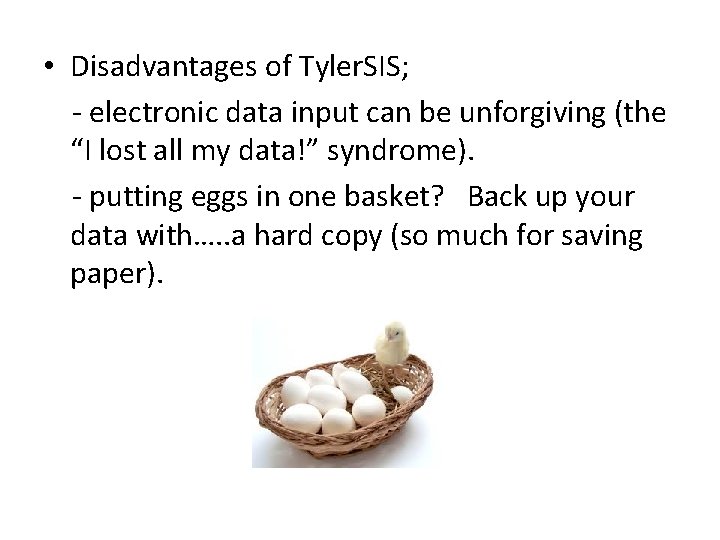 • Disadvantages of TylerSIS;

- electronic data input can be unforgiving (the “I lost all my data!” syndrome).

- putting eggs in one basket?   Back up your data with…..a hard copy (so much for saving paper).